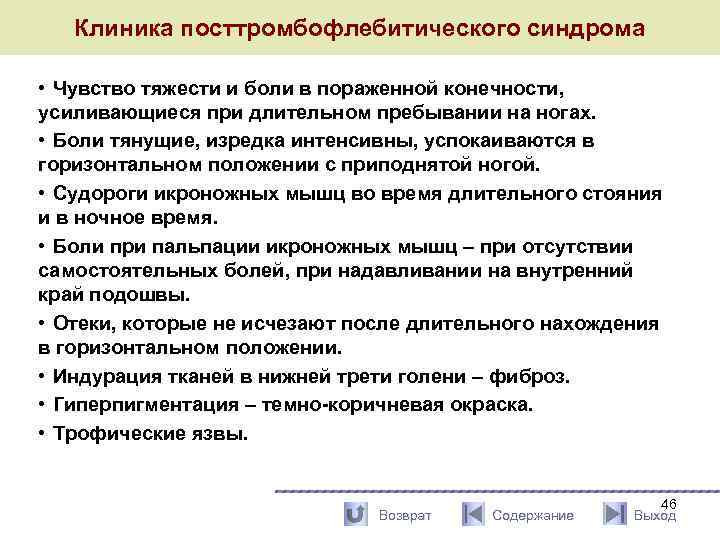 Клиника посттромбофлебитического синдрома

• Чувство тяжести и боли в пораженной конечности, усиливающиеся при длительном пребывании на ногах.

• Боли тянущие, изредка интенсивны, успокаиваются в горизонтальном положении с приподнятой ногой.

• Судороги икроножных мышц во время длительного стояния и в ночное время.

• Боли при пальпации икроножных мышц – при отсутствии самостоятельных болей, при надавливании на внутренний край подошвы.

• Отеки, которые не исчезают после длительного нахождения в горизонтальном положении.

• Индурация тканей в нижней трети голени – фиброз.

• Гиперпигментация – темно-коричневая окраска.

• Трофические язвы.

46

Возврат Содержание Выход